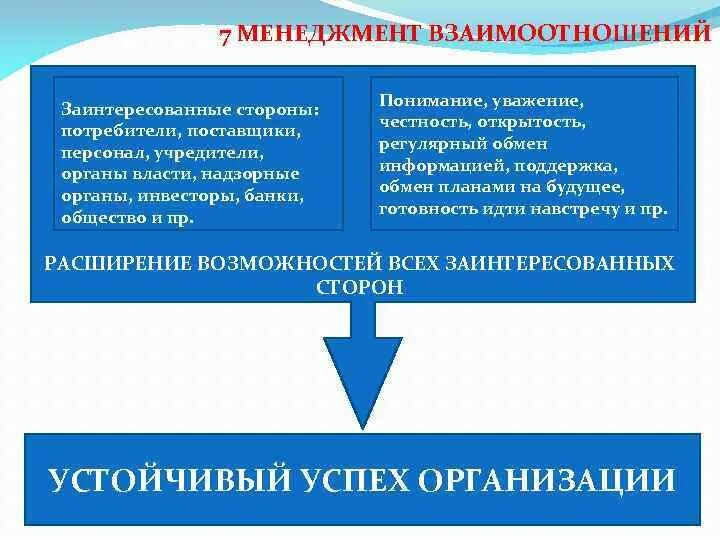 7 МЕНЕДЖМЕНТ ВЗАИМООТНОШЕНИЙ

Заинтересованные стороны: потребители, поставщики, персонал, учредители, органы власти, надзорные органы, инвесторы, банки, общество и пр.

Понимание, уважение, честность, открытость, регулярный обмен информацией, поддержка, обмен планами на будущее, готовность идти навстречу и пр.

РАСШИРЕНИЕ ВОЗМОЖНОСТЕЙ ВСЕХ ЗАИНТЕРЕСОВАННЫХ СТОРОН

УСТОЙЧИВЫЙ УСПЕХ ОРГАНИЗАЦИИ